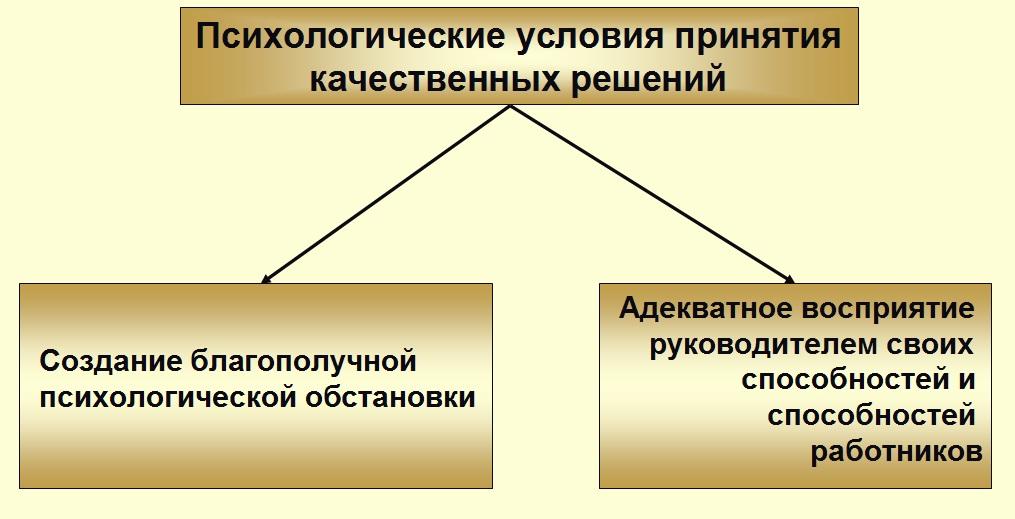 Психологические условия принятия качественных решений

Создание благополучной психологической обстановки

Адекватное восприятие руководителем своих способностей и способностей работников